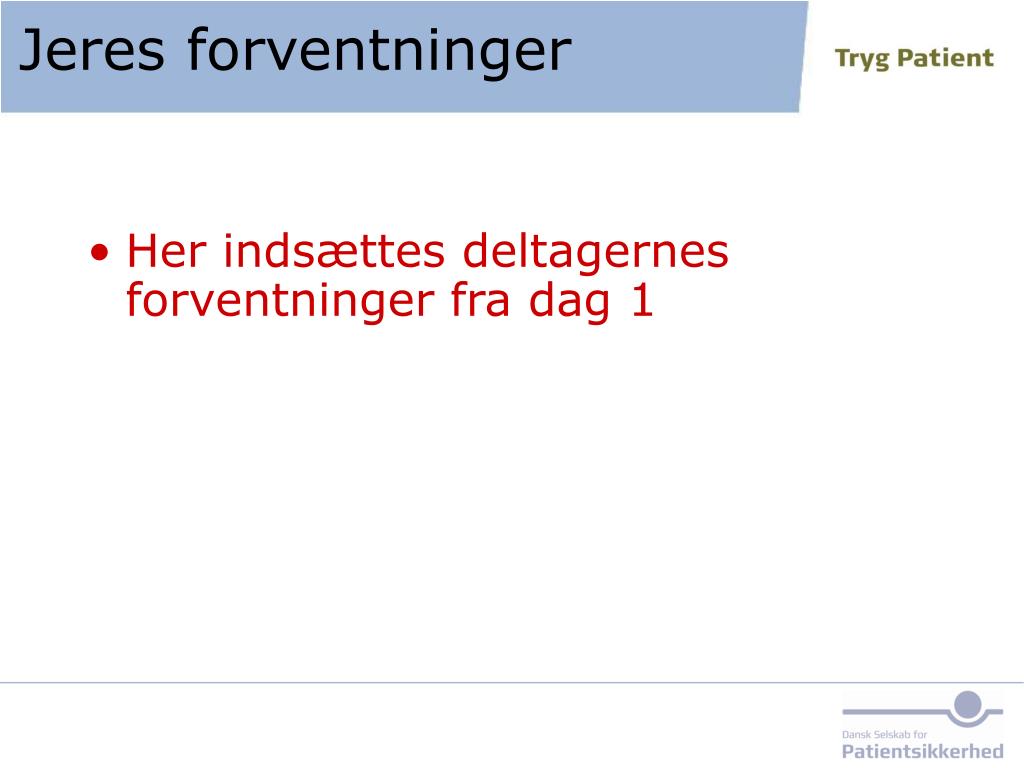 Jeres forventninger

Tryg Patient

• Her indsættes deltagernes forventninger fra dag 1

Dansk Selskab for
Patientsikkerhed